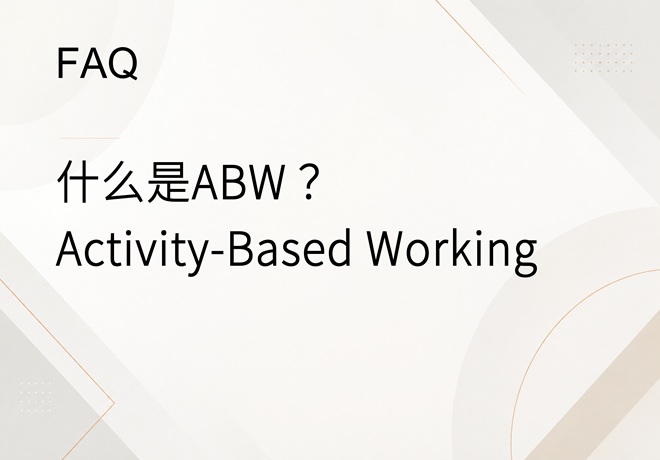 FAQ

什么是ABW？
Activity-Based Working